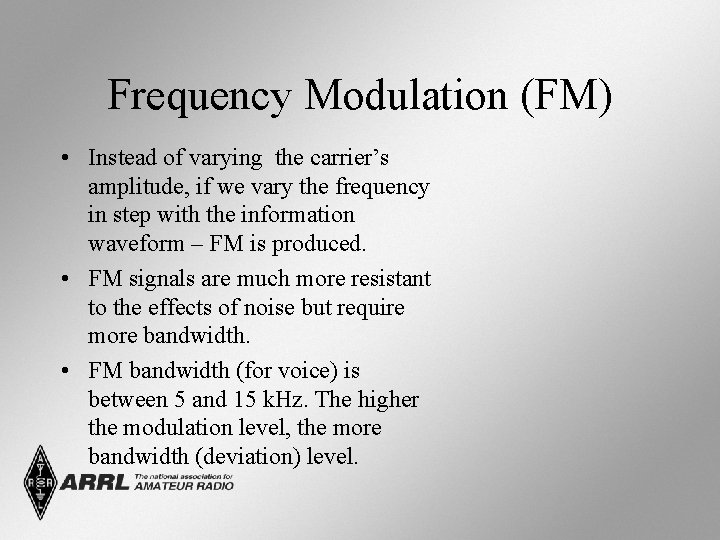 Frequency Modulation (FM)

• Instead of varying the carrier's amplitude, if we vary the frequency in step with the information waveform – FM is produced.

• FM signals are much more resistant to the effects of noise but require more bandwidth.

• FM bandwidth (for voice) is between 5 and 15 kHz. The higher the modulation level, the more bandwidth (deviation) level.

ARRL The national association for AMATEUR RADIO